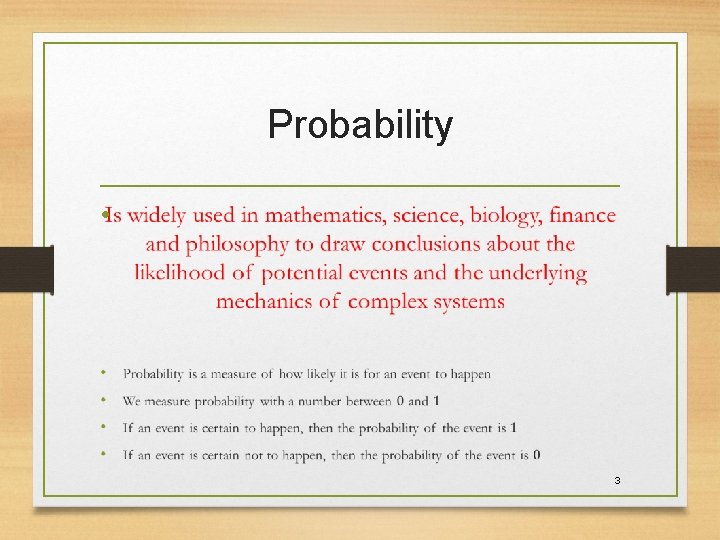 Probability

• Is widely used in mathematics, science, biology, finance and philosophy to draw conclusions about the likelihood of potential events and the underlying mechanics of complex systems

• Probability is a measure of how likely it is for an event to happen
• We measure probability with a number between 0 and 1
• If an event is certain to happen, then the probability of the event is 1
• If an event is certain not to happen, then the probability of the event is 0

3